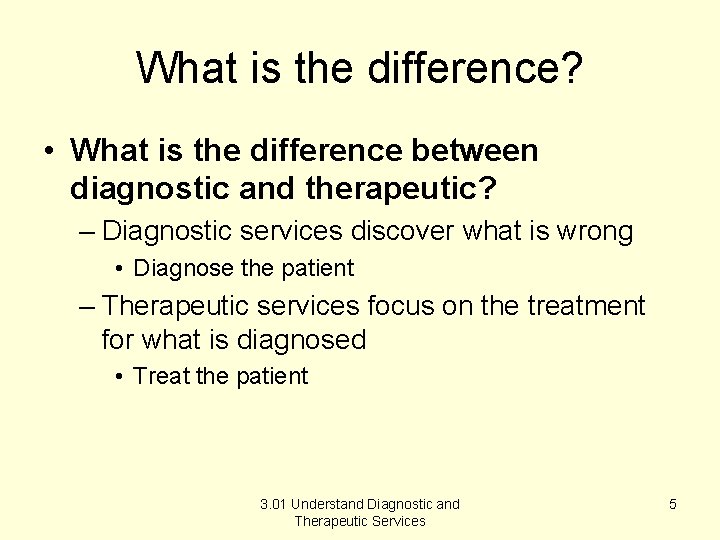 What is the difference?

• What is the difference between diagnostic and therapeutic?

– Diagnostic services discover what is wrong

• Diagnose the patient

– Therapeutic services focus on the treatment for what is diagnosed

• Treat the patient

3.01 Understand Diagnostic and Therapeutic Services

5